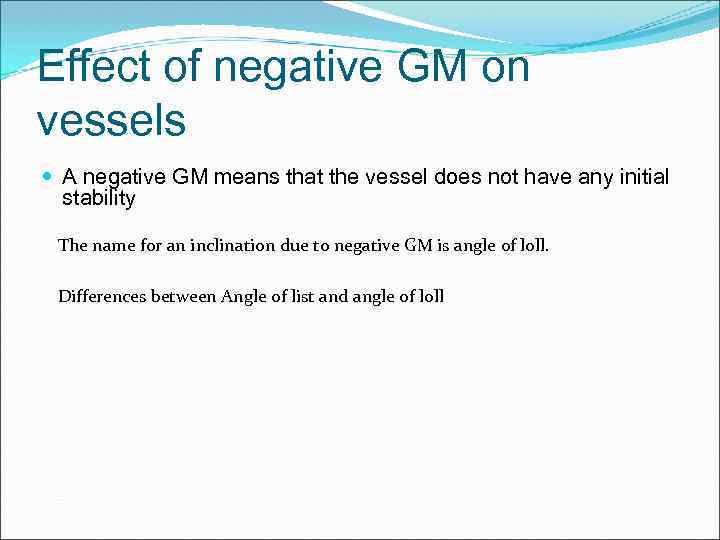 Effect of negative GM on vessels

A negative GM means that the vessel does not have any initial stability

The name for an inclination due to negative GM is angle of loll.

Differences between Angle of list and angle of loll